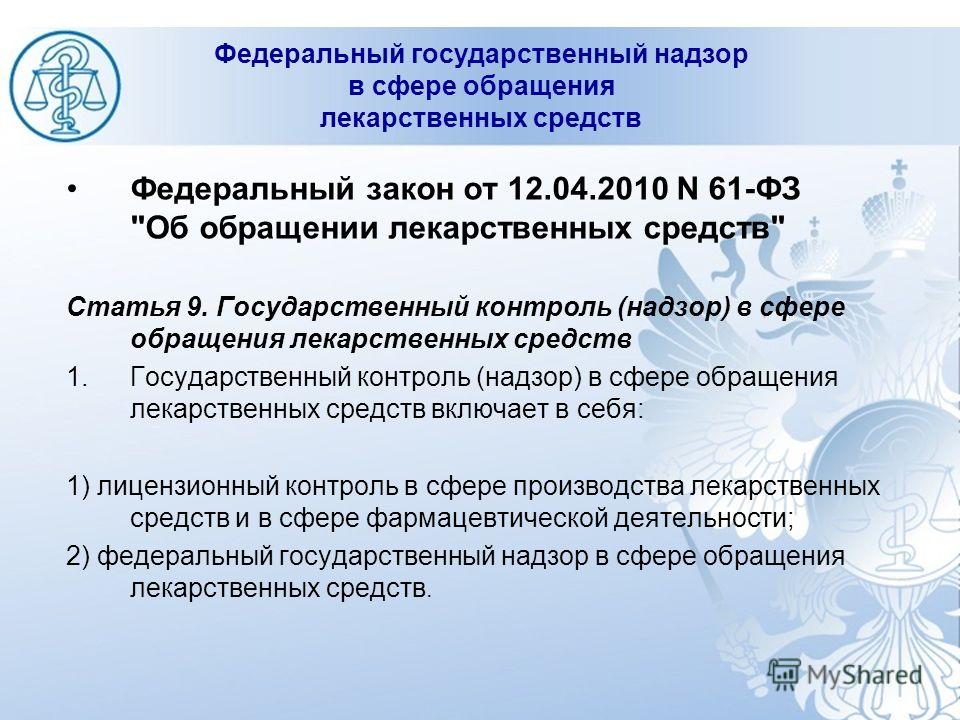 Федеральный государственный надзор в сфере обращения лекарственных средств

• Федеральный закон от 12.04.2010 N 61-ФЗ "Об обращении лекарственных средств"

Статья 9. Государственный контроль (надзор) в сфере обращения лекарственных средств

1. Государственный контроль (надзор) в сфере обращения лекарственных средств включает в себя:

1) лицензионный контроль в сфере производства лекарственных средств и в сфере фармацевтической деятельности;

2) федеральный государственный надзор в сфере обращения лекарственных средств.

MyShared